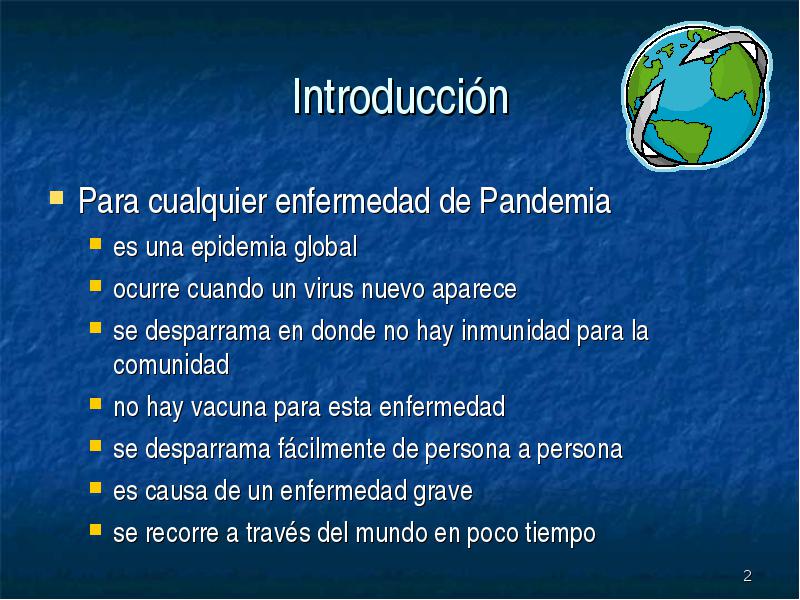 Introducción

- Para cualquier enfermedad de Pandemia
  - es una epidemia global
  - ocurre cuando un virus nuevo aparece
  - se desparrama en donde no hay inmunidad para la comunidad
  - no hay vacuna para esta enfermedad
  - se desparrama fácilmente de persona a persona
  - es causa de un enfermedad grave
  - se recorre a través del mundo en poco tiempo

2